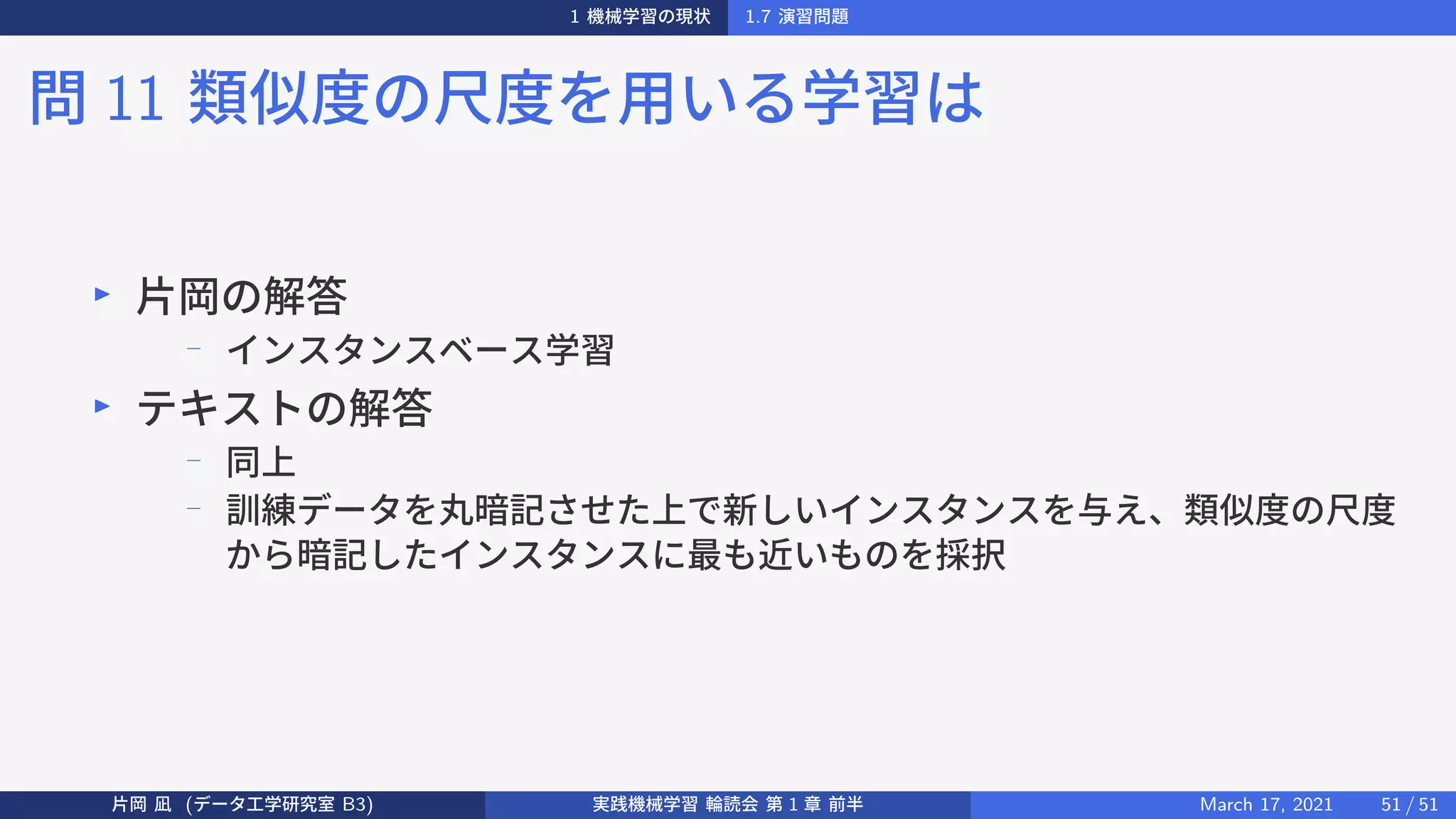 1 機械学習の現状　1.7 演習問題

問 11 類似度の尺度を用いる学習は

▶ 片岡の解答
– インスタンスベース学習

▶ テキストの解答
– 同上
– 訓練データを丸暗記させた上で新しいインスタンスを与え、類似度の尺度から暗記したインスタンスに最も近いものを採択

片岡 凪 (データ工学研究室 B3)　実践機械学習 輪読会 第 1 章 前半　March 17, 2021　51 / 51